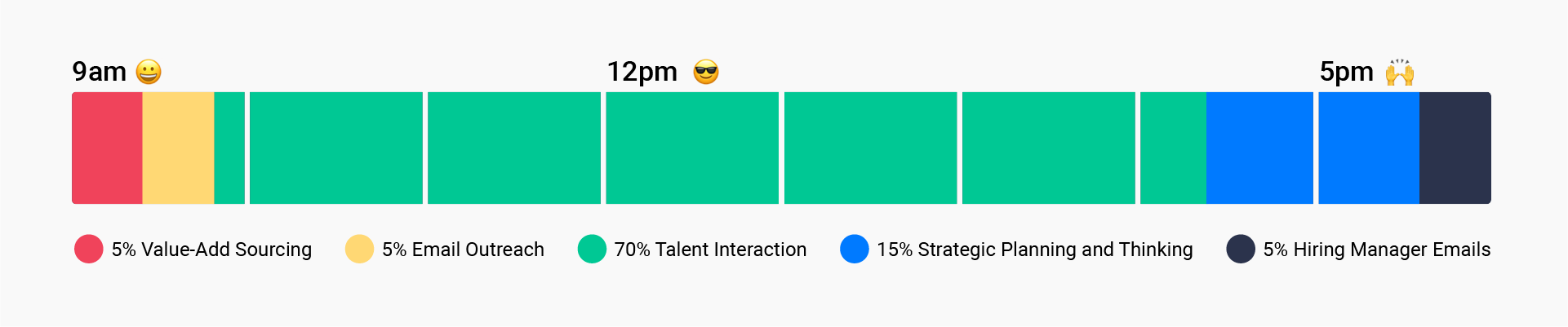 9am 😀 12pm 😎 5pm 🙌

5% Value-Add Sourcing
5% Email Outreach
70% Talent Interaction
15% Strategic Planning and Thinking
5% Hiring Manager Emails